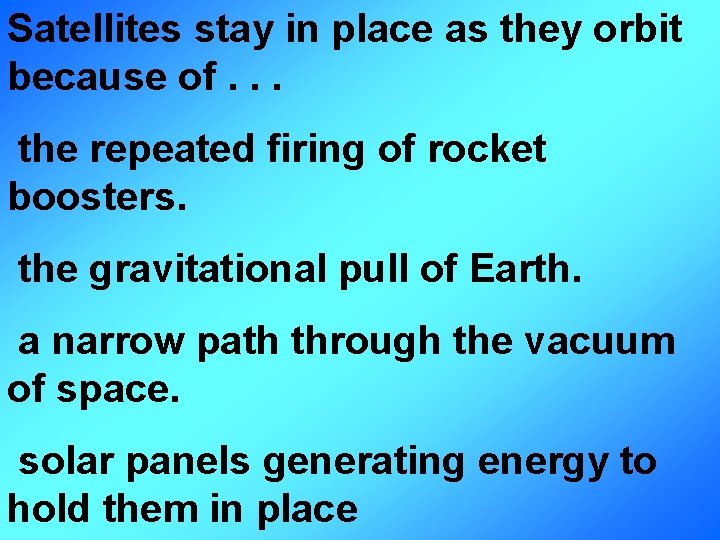 Satellites stay in place as they orbit because of . . .

the repeated firing of rocket boosters.

the gravitational pull of Earth.

a narrow path through the vacuum of space.

solar panels generating energy to hold them in place